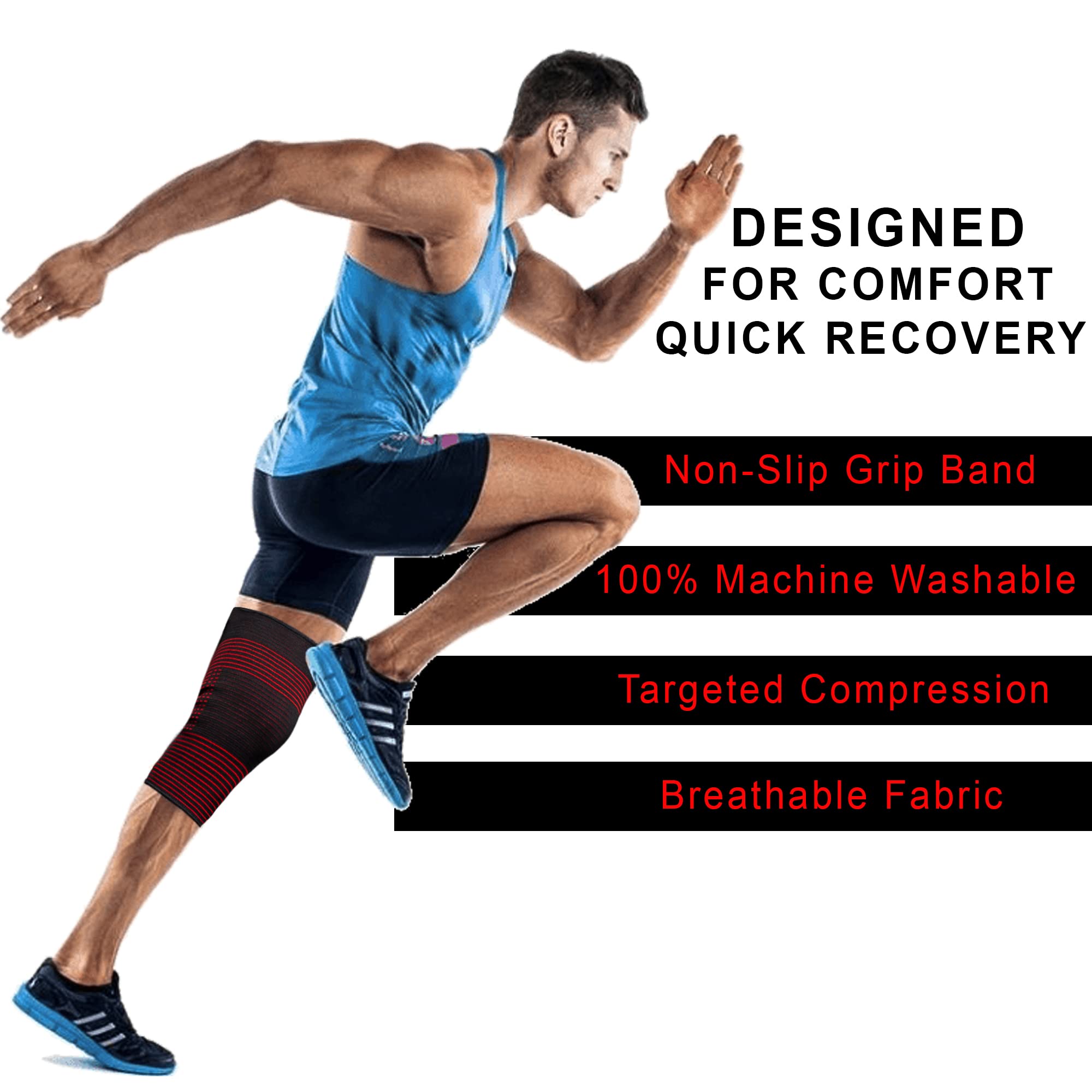 DESIGNED
FOR COMFORT
QUICK RECOVERY

Non-Slip Grip Band

100% Machine Washable

Targeted Compression

Breathable Fabric